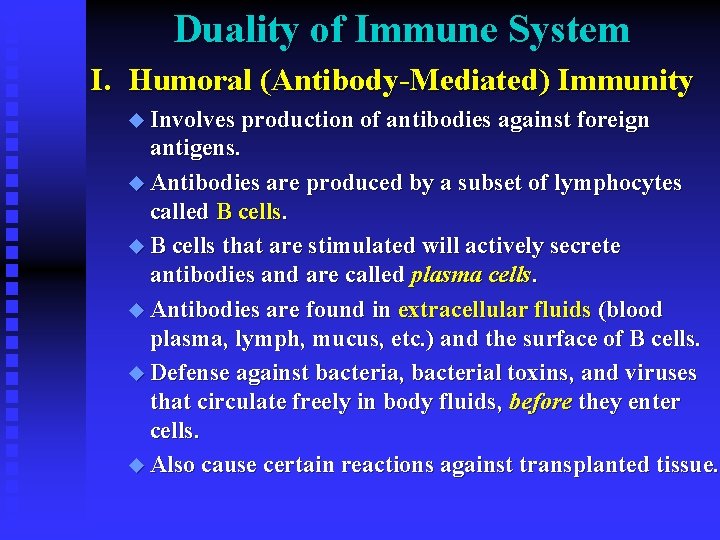 Duality of Immune System

I. Humoral (Antibody-Mediated) Immunity

◆ Involves production of antibodies against foreign antigens.

◆ Antibodies are produced by a subset of lymphocytes called B cells.

◆ B cells that are stimulated will actively secrete antibodies and are called plasma cells.

◆ Antibodies are found in extracellular fluids (blood plasma, lymph, mucus, etc.) and the surface of B cells.

◆ Defense against bacteria, bacterial toxins, and viruses that circulate freely in body fluids, before they enter cells.

◆ Also cause certain reactions against transplanted tissue.